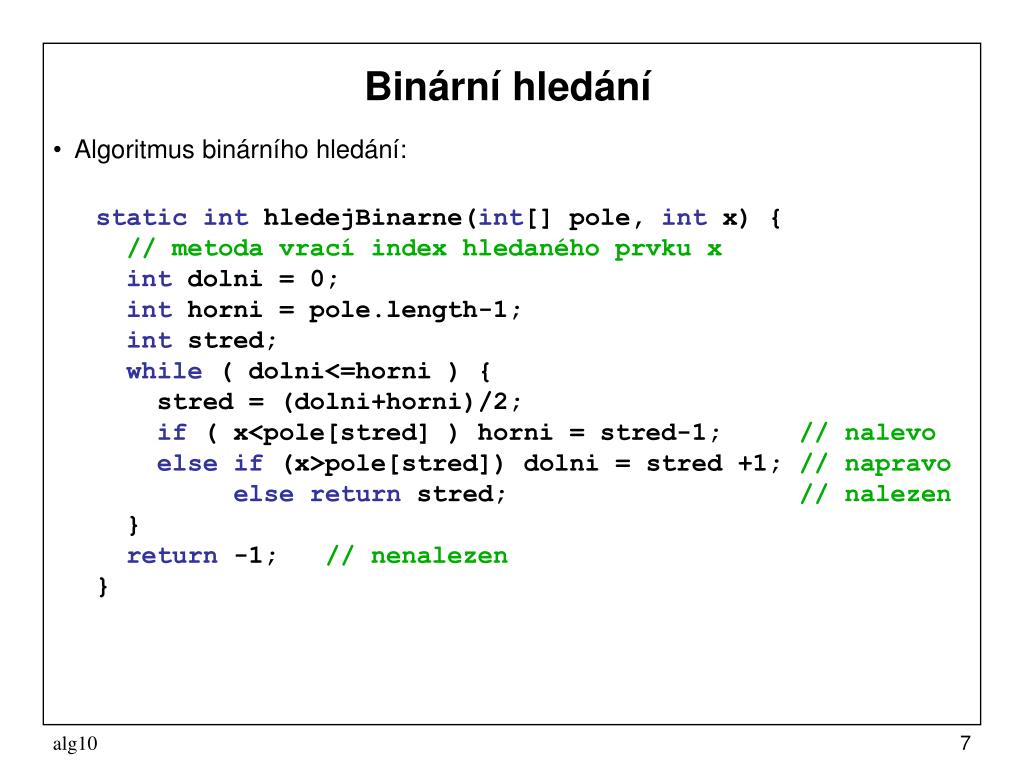 Binární hledání

• Algoritmus binárního hledání:

static int hledejBinarne(int[] pole, int x) {
  // metoda vrací index hledaného prvku x
  int dolni = 0;
  int horni = pole.length-1;
  int stred;
  while ( dolni<=horni ) {
    stred = (dolni+horni)/2;
    if ( x<pole[stred] ) horni = stred-1;     // nalevo
    else if (x>pole[stred]) dolni = stred +1; // napravo
         else return stred;                    // nalezen
  }
  return -1;   // nenalezen
}

alg10

7